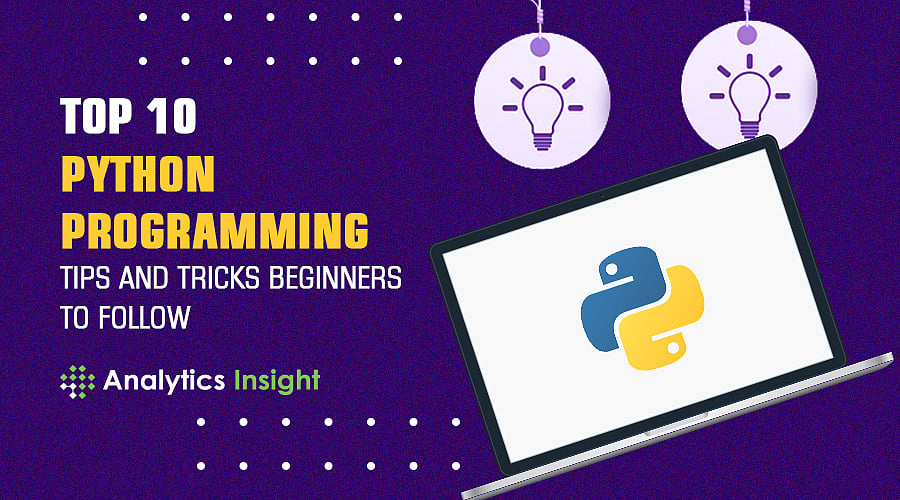 TOP 10
PYTHON
PROGRAMMING
TIPS AND TRICKS BEGINNERS TO FOLLOW

Analytics Insight